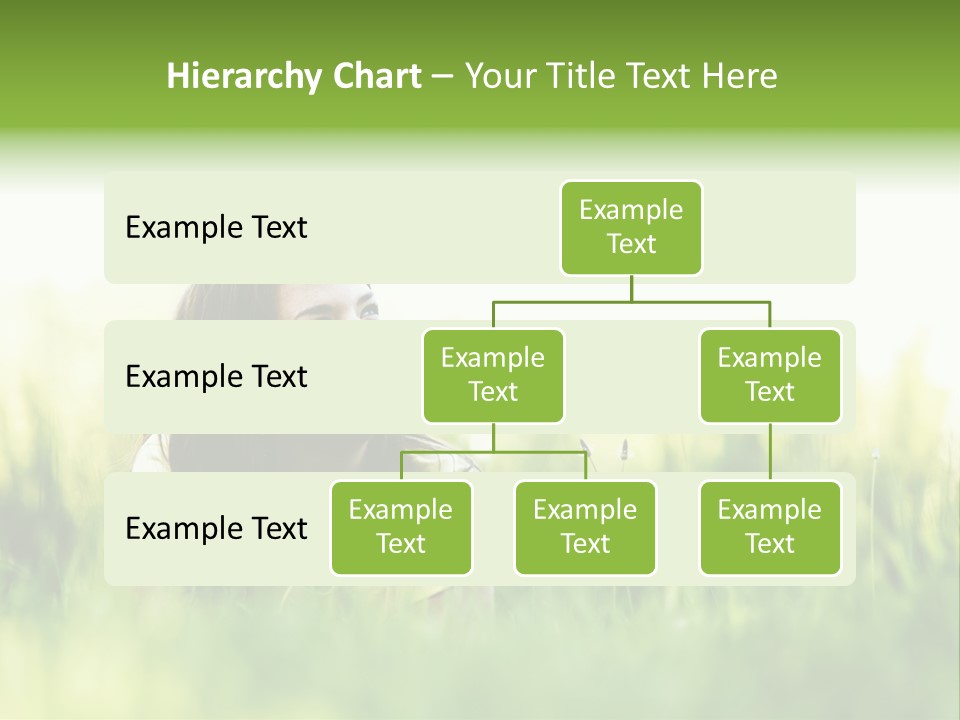 Hierarchy Chart – Your Title Text Here

Example Text

Example Text

Example Text

Example Text

Example Text

Example Text

Example Text

Example Text

Example Text